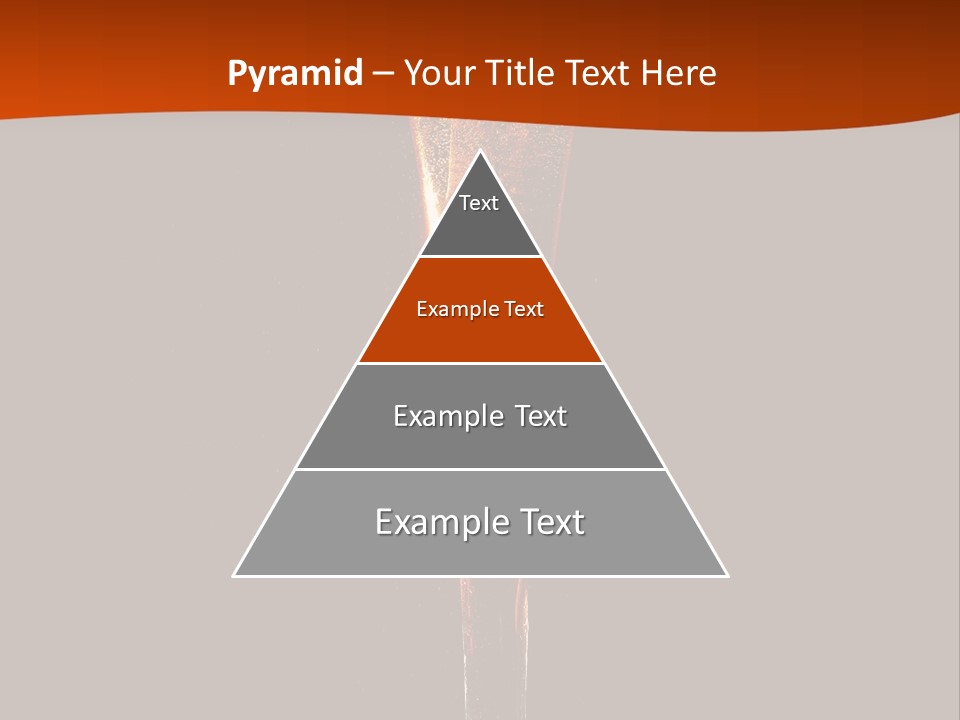 Pyramid – Your Title Text Here

Text

Example Text

Example Text

Example Text